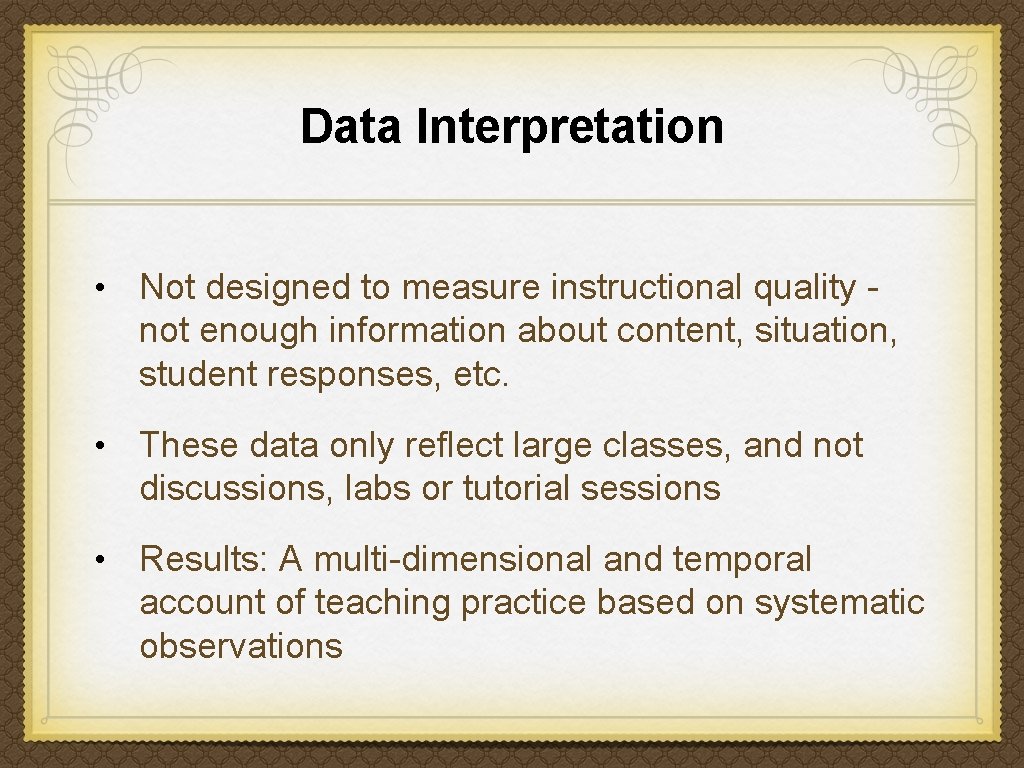 Data Interpretation

• Not designed to measure instructional quality - not enough information about content, situation, student responses, etc.

• These data only reflect large classes, and not discussions, labs or tutorial sessions

• Results: A multi-dimensional and temporal account of teaching practice based on systematic observations